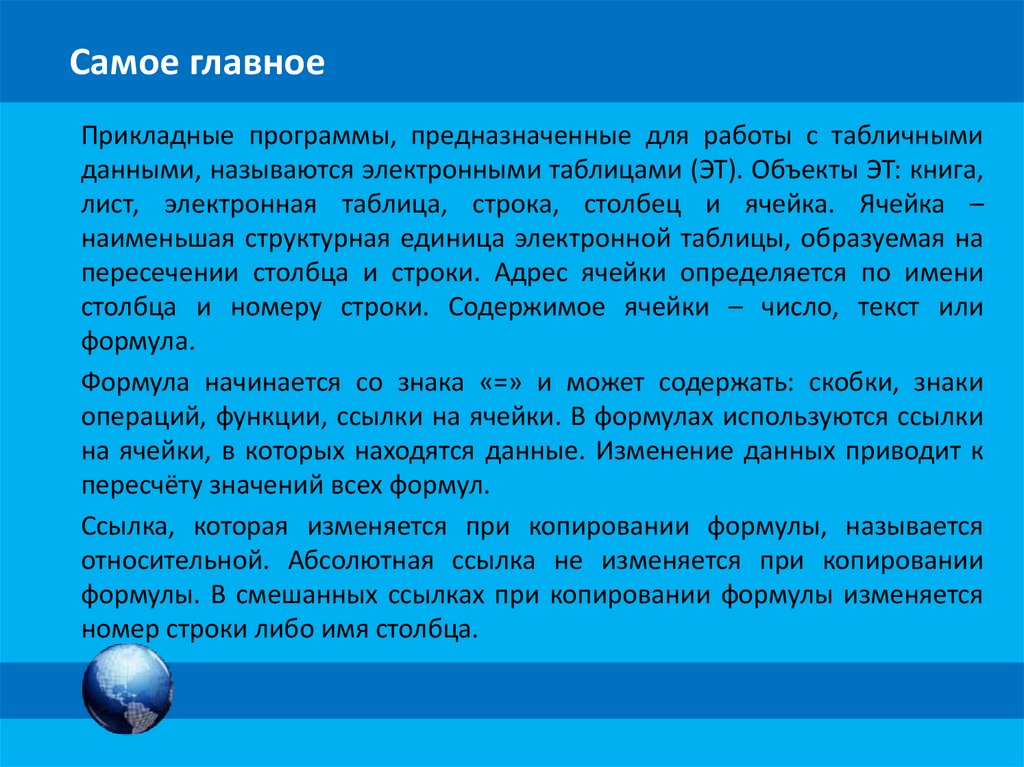 Самое главное

Прикладные программы, предназначенные для работы с табличными данными, называются электронными таблицами (ЭТ). Объекты ЭТ: книга, лист, электронная таблица, строка, столбец и ячейка. Ячейка – наименьшая структурная единица электронной таблицы, образуемая на пересечении столбца и строки. Адрес ячейки определяется по имени столбца и номеру строки. Содержимое ячейки – число, текст или формула.

Формула начинается со знака «=» и может содержать: скобки, знаки операций, функции, ссылки на ячейки. В формулах используются ссылки на ячейки, в которых находятся данные. Изменение данных приводит к пересчёту значений всех формул.

Ссылка, которая изменяется при копировании формулы, называется относительной. Абсолютная ссылка не изменяется при копировании формулы. В смешанных ссылках при копировании формулы изменяется номер строки либо имя столбца.